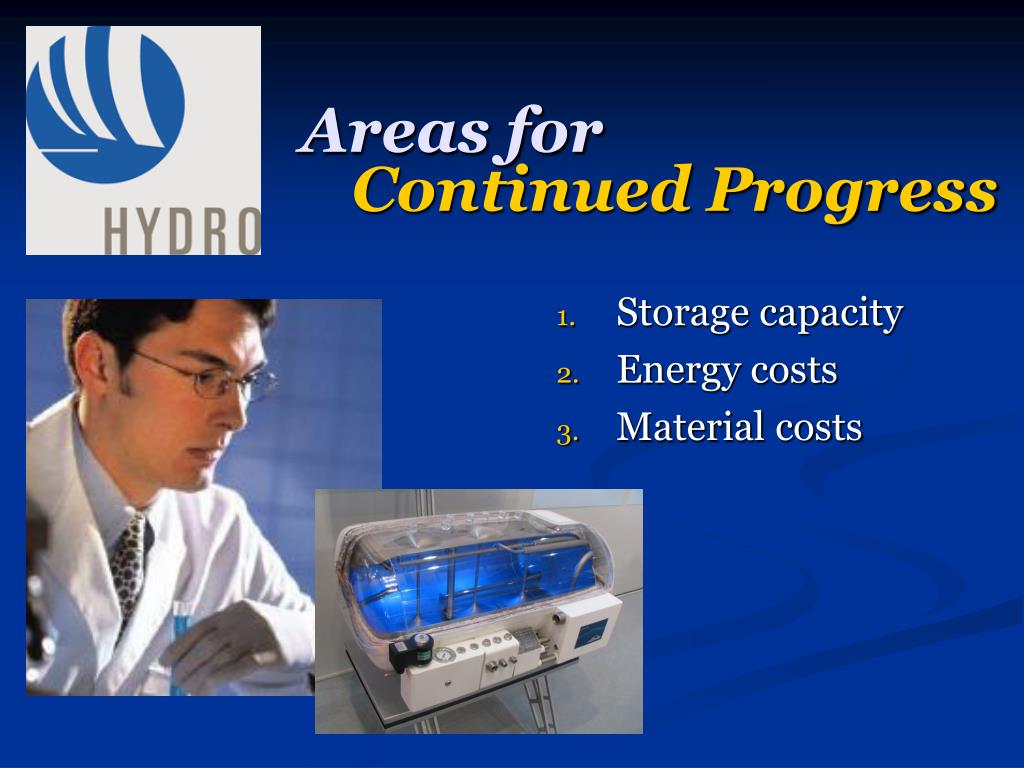 HYDRO

Areas for
Continued Progress

1. Storage capacity
2. Energy costs
3. Material costs